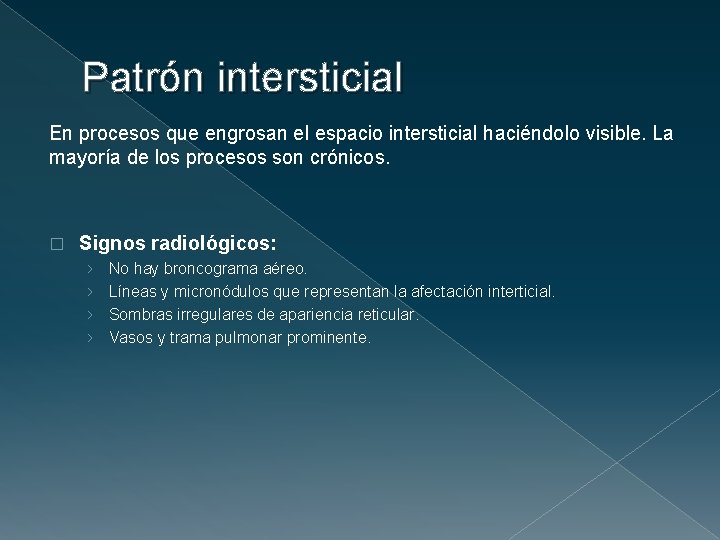 Patrón intersticial

En procesos que engrosan el espacio intersticial haciéndolo visible. La mayoría de los procesos son crónicos.

□ Signos radiológicos:
› No hay broncograma aéreo.
› Líneas y micronódulos que representan la afectación interticial.
› Sombras irregulares de apariencia reticular.
› Vasos y trama pulmonar prominente.